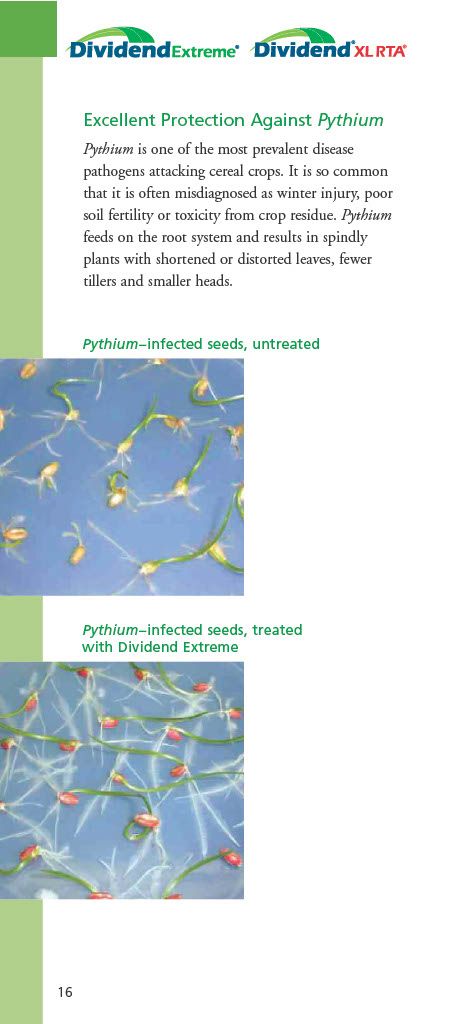 Dividend Extreme® Dividend® XL RTA®

Excellent Protection Against Pythium

Pythium is one of the most prevalent disease pathogens attacking cereal crops. It is so common that it is often misdiagnosed as winter injury, poor soil fertility or toxicity from crop residue. Pythium feeds on the root system and results in spindly plants with shortened or distorted leaves, fewer tillers and smaller heads.

Pythium–infected seeds, untreated

Pythium–infected seeds, treated with Dividend Extreme

16